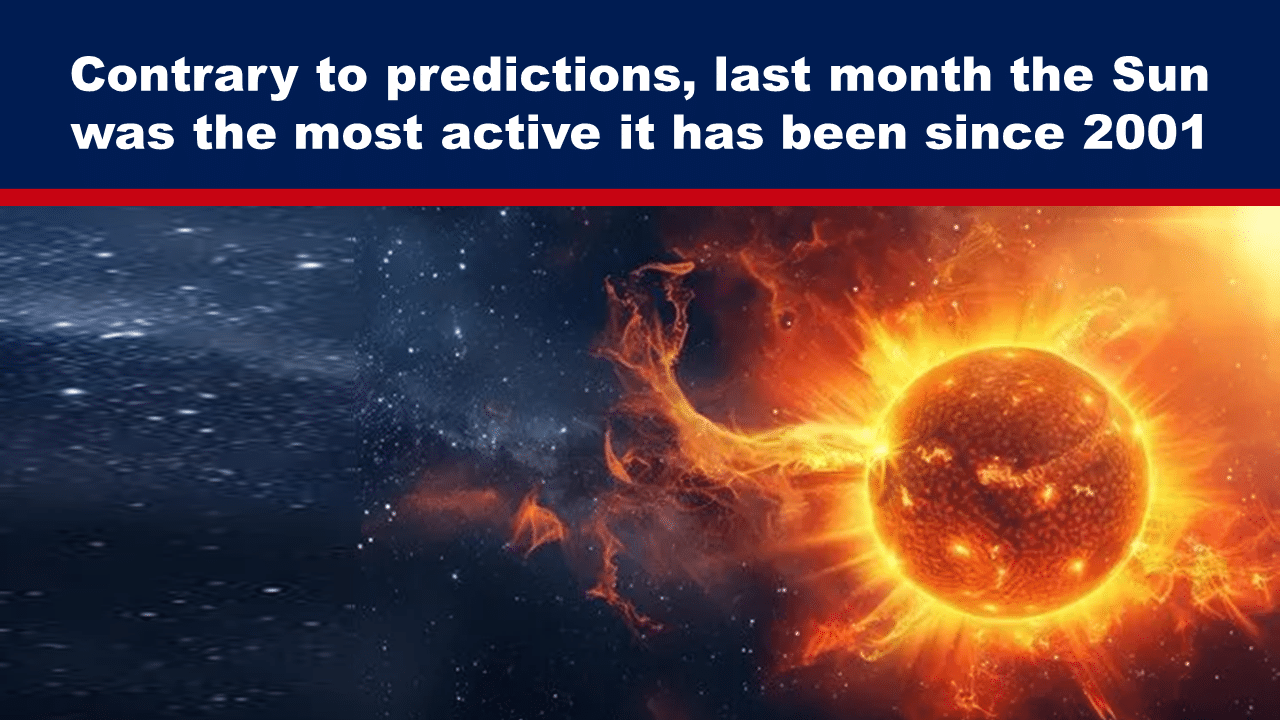 Contrary to predictions, last month the Sun was the most active it has been since 2001